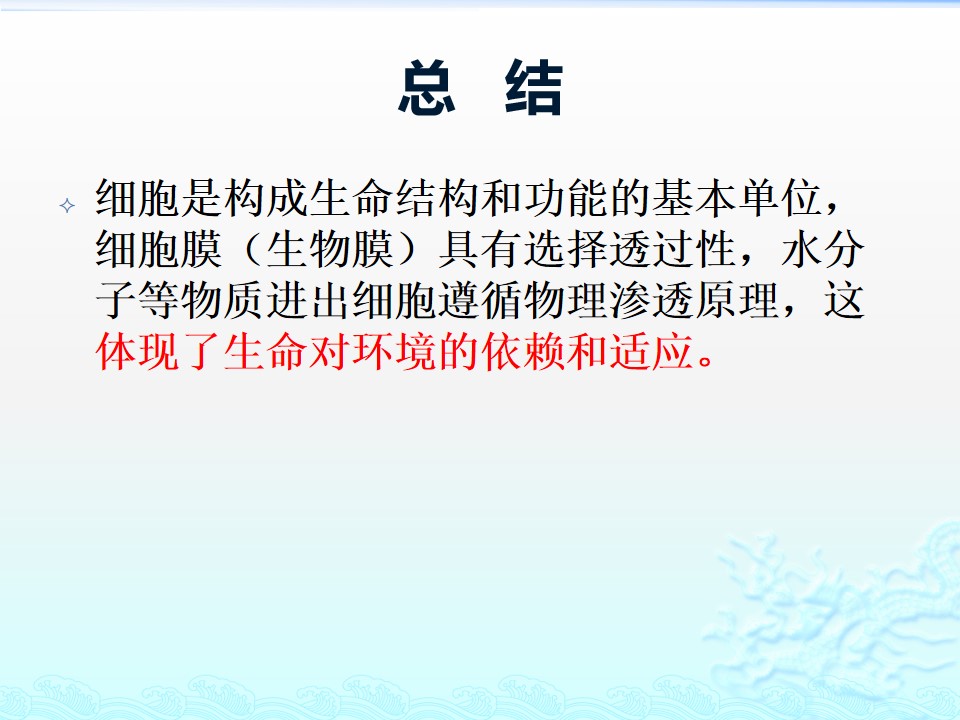 总 结

✧ 细胞是构成生命结构和功能的基本单位，细胞膜（生物膜）具有选择透过性，水分子等物质进出细胞遵循物理渗透原理，这体现了生命对环境的依赖和适应。